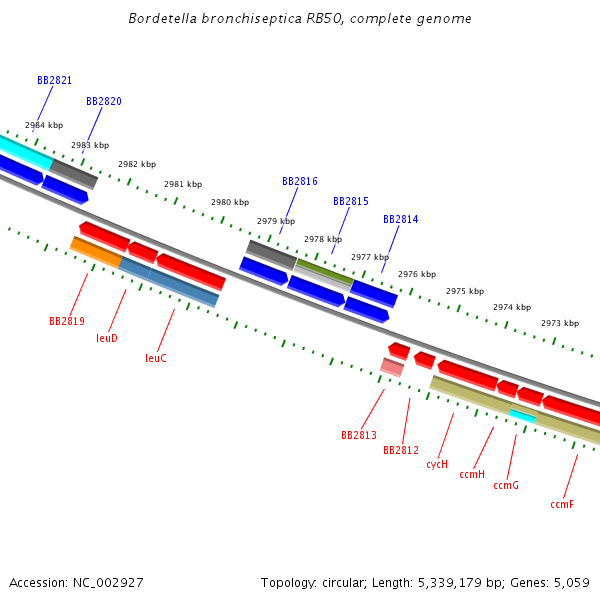 Bordetella bronchiseptica RB50, complete genome

BB2821
BB2820
2984 kbp
2983 kbp
2982 kbp
2981 kbp
2980 kbp
BB2816
BB2815
BB2814
2979 kbp
2978 kbp
2977 kbp
2976 kbp
2975 kbp
2974 kbp
2973 kbp

BB2819
leuD
leuC
BB2813
BB2812
cycH
ccmH
ccmG
ccmF

Accession: NC_002927
Topology: circular; Length: 5,339,179 bp; Genes: 5,059